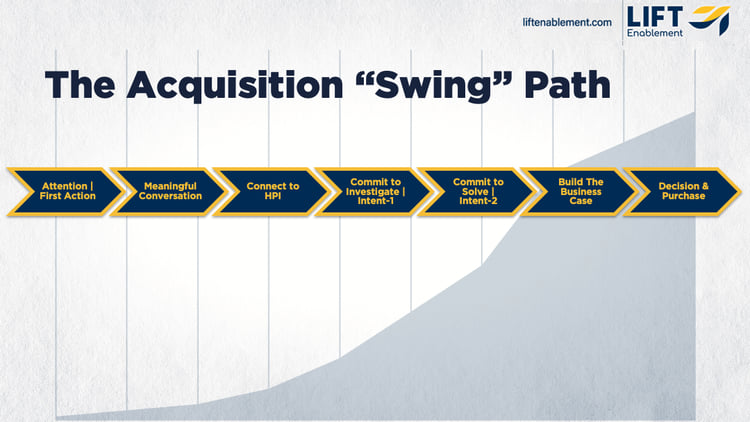 liftenablement.com

LIFT Enablement

The Acquisition “Swing” Path

Attention | First Action

Meaningful Conversation

Connect to HPI

Commit to Investigate | Intent-1

Commit to Solve | Intent-2

Build The Business Case

Decision & Purchase